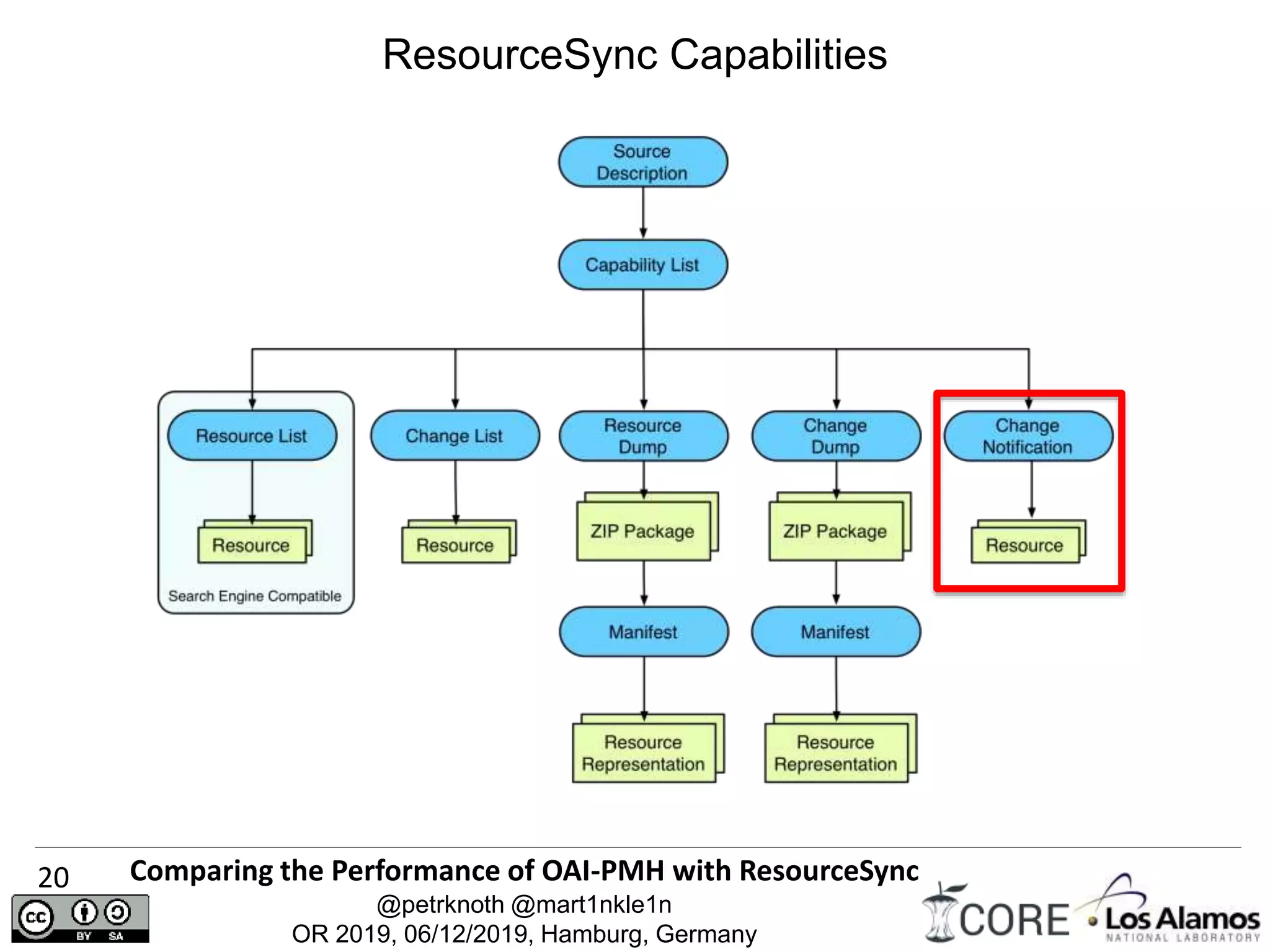 ResourceSync Capabilities

Source Description

Capability List

Resource List

Resource

Search Engine Compatible

Change List

Resource

Resource Dump

ZIP Package

Manifest

Resource Representation

Change Dump

ZIP Package

Manifest

Resource Representation

Change Notification

Resource

20

Comparing the Performance of OAI-PMH with ResourceSync

@petrknoth @mart1nkle1n

OR 2019, 06/12/2019, Hamburg, Germany

cc BY SA

CORE

Los Alamos NATIONAL LABORATORY